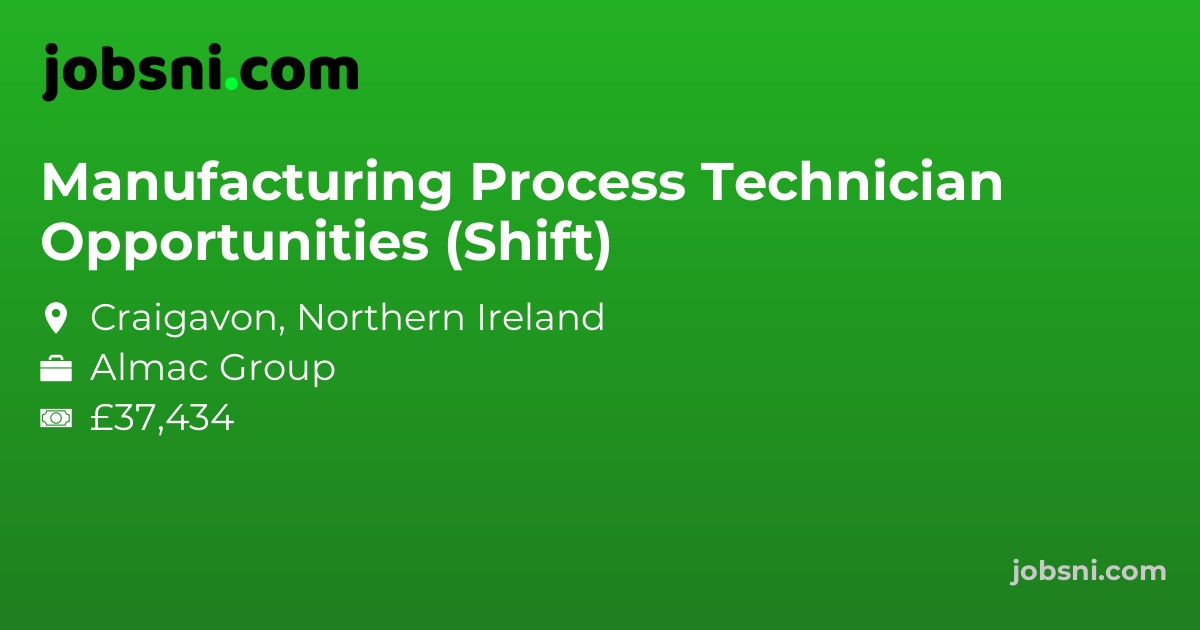 jobsni.com

Manufacturing Process Technician Opportunities (Shift)

Craigavon, Northern Ireland
Almac Group
£37,434

jobsni.com